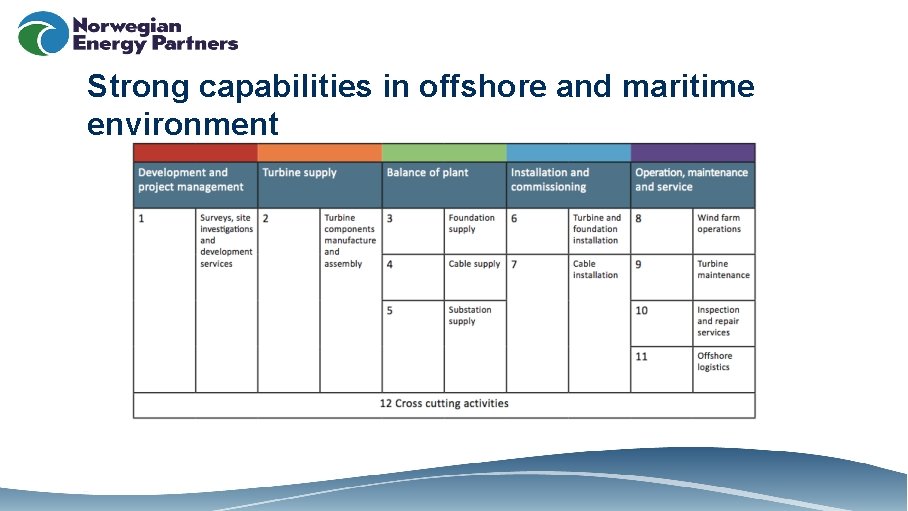 Norwegian Energy Partners

Strong capabilities in offshore and maritime environment

| Development and project management | | Turbine supply | | Balance of plant | | Installation and commissioning | | Operation, maintenance and service | |
|---|---|---|---|---|---|---|---|---|---|
| 1 | Surveys, site investigations and development services | 2 | Turbine components manufacture and assembly | 3 | Foundation supply | 6 | Turbine and foundation installation | 8 | Wind farm operations |
| | | | | 4 | Cable supply | 7 | Cable installation | 9 | Turbine maintenance |
| | | | | 5 | Substation supply | | | 10 | Inspection and repair services |
| | | | | | | | | 11 | Offshore logistics |
| 12 Cross cutting activities | | | | | | | | | |